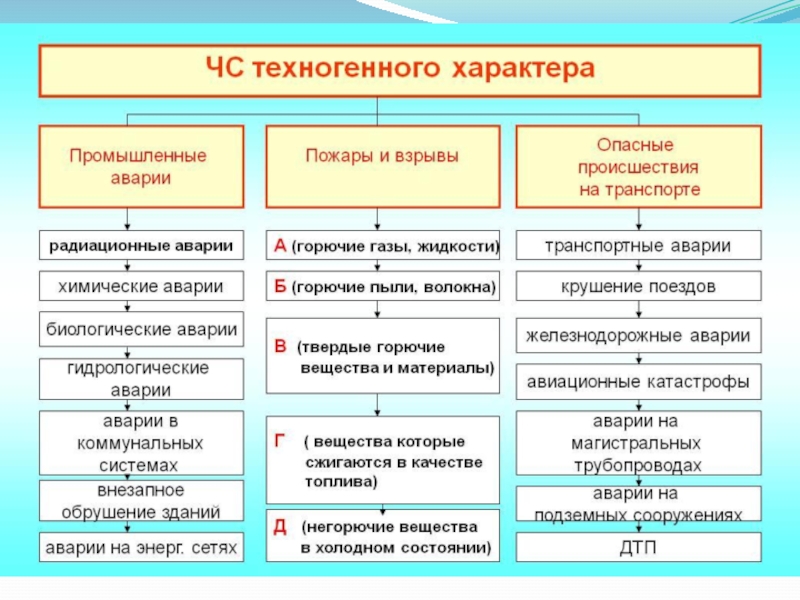 ЧС техногенного характера

Промышленные аварии

радиационные аварии

химические аварии

биологические аварии

гидрологические аварии

аварии в коммунальных системах

внезапное обрушение зданий

аварии на энерг. сетях

Пожары и взрывы

А (горючие газы, жидкости)

Б (горючие пыли, волокна)

В (твердые горючие вещества и материалы)

Г ( вещества которые сжигаются в качестве топлива)

Д (негорючие вещества в холодном состоянии)

Опасные происшествия на транспорте

транспортные аварии

крушение поездов

железнодорожные аварии

авиационные катастрофы

аварии на магистральных трубопроводах

аварии на подземных сооружениях

ДТП